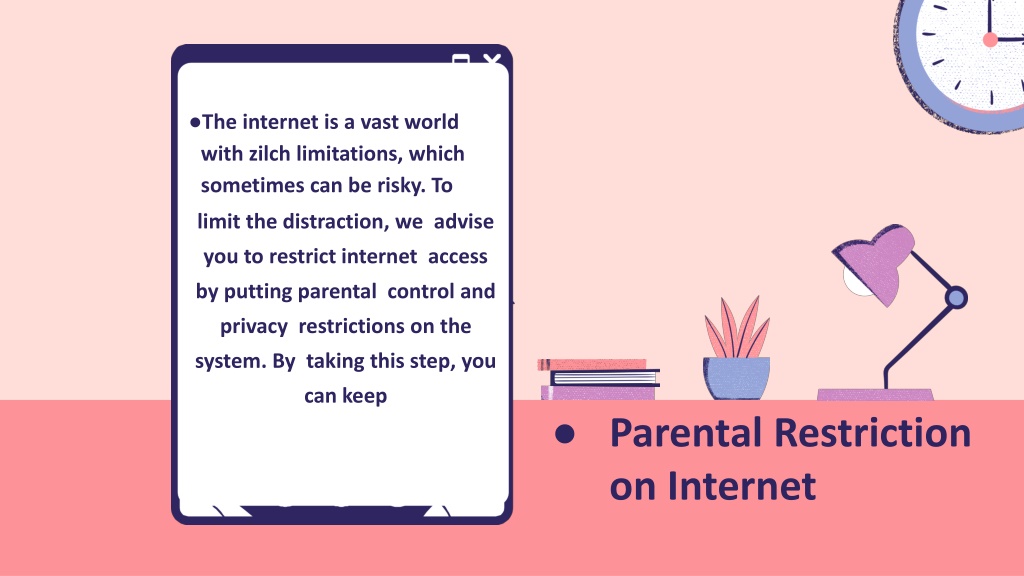 ●The internet is a vast world with zilch limitations, which sometimes can be risky. To limit the distraction, we advise you to restrict internet access by putting parental control and privacy restrictions on the system. By taking this step, you can keep

● Parental Restriction on Internet